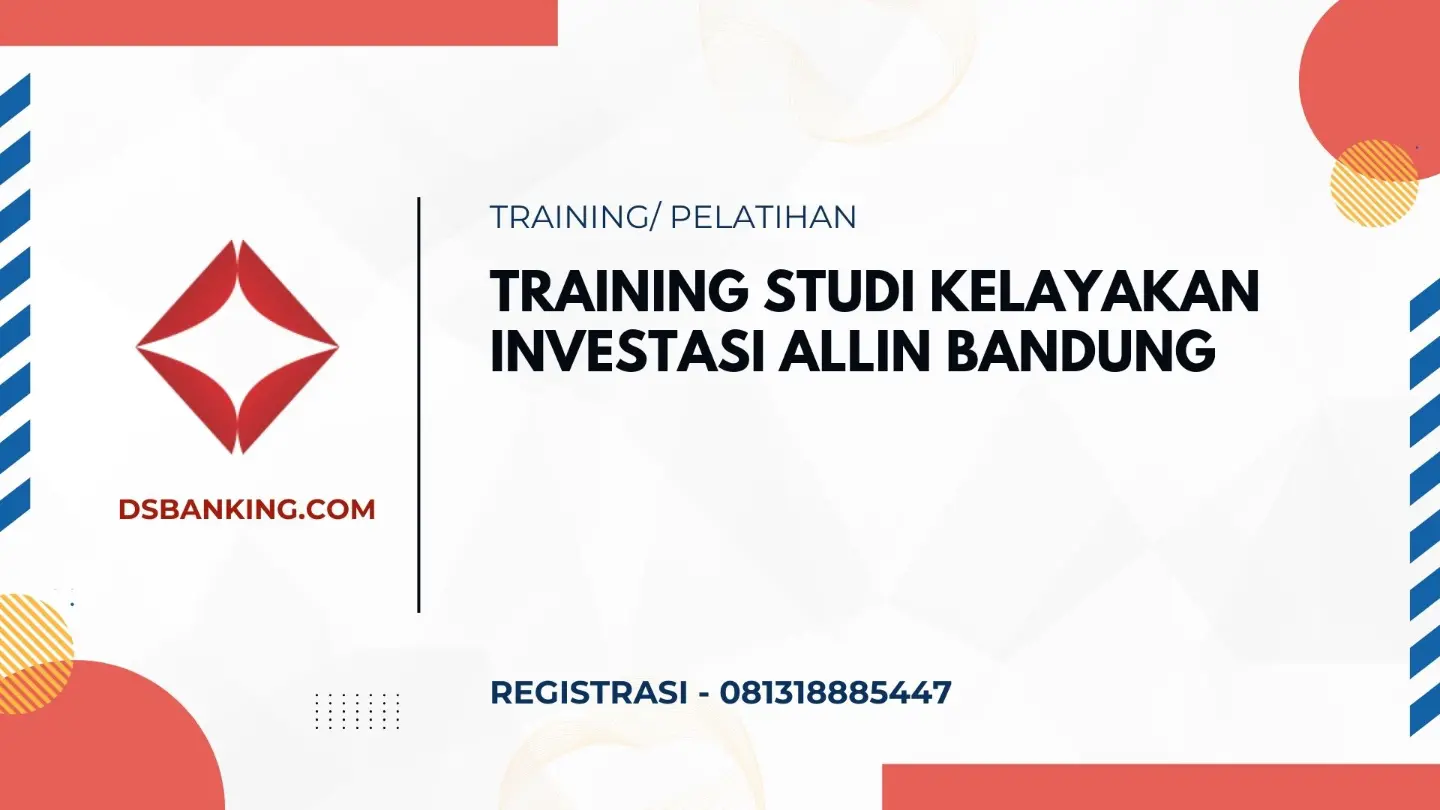 DSBANKING.COM

TRAINING/ PELATIHAN

TRAINING STUDI KELAYAKAN INVESTASI ALLIN BANDUNG

REGISTRASI - 081318885447